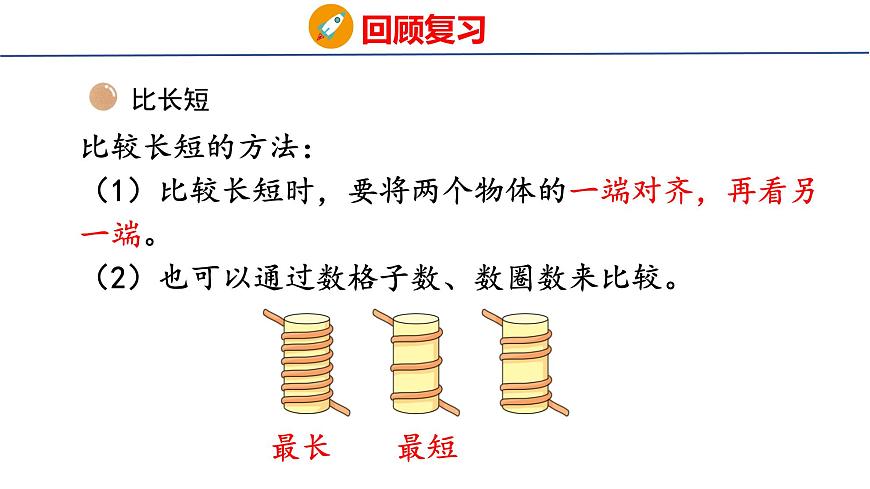 回顾复习

比长短

比较长短的方法：

（1）比较长短时，要将两个物体的一端对齐，再看另一端。

（2）也可以通过数格子数、数圈数来比较。

最长　最短